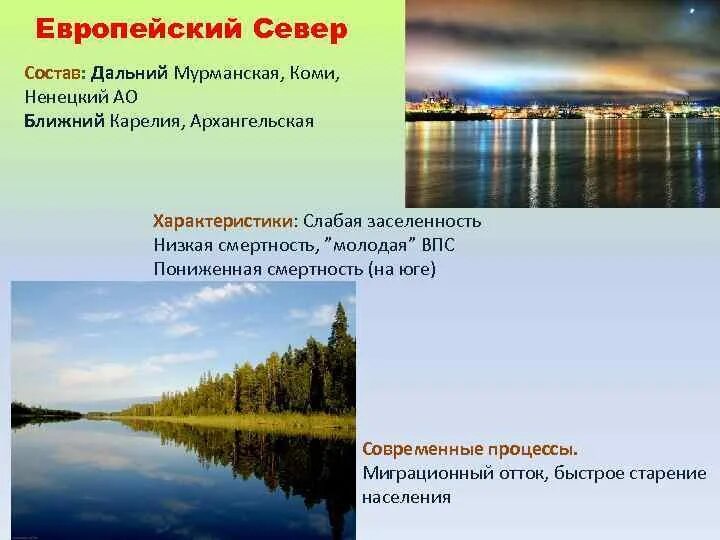 Европейский Север

Состав: Дальний Мурманская, Коми, Ненецкий АО
Ближний Карелия, Архангельская

Характеристики: Слабая заселенность
Низкая смертность, "молодая" ВПС
Пониженная смертность (на юге)

Современные процессы.
Миграционный отток, быстрое старение населения